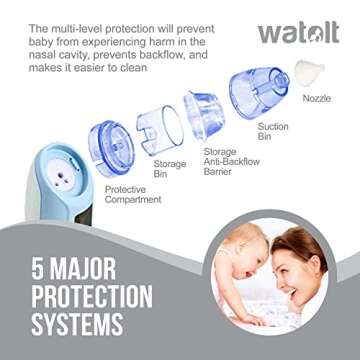 The multi-level protection will prevent baby from experiencing harm in the nasal cavity, prevents backflow, and makes it easier to clean

watolt

Nozzle

Suction Bin

Storage Anti-Backflow Barrier

Storage Bin

Protective Compartment

5 MAJOR PROTECTION SYSTEMS